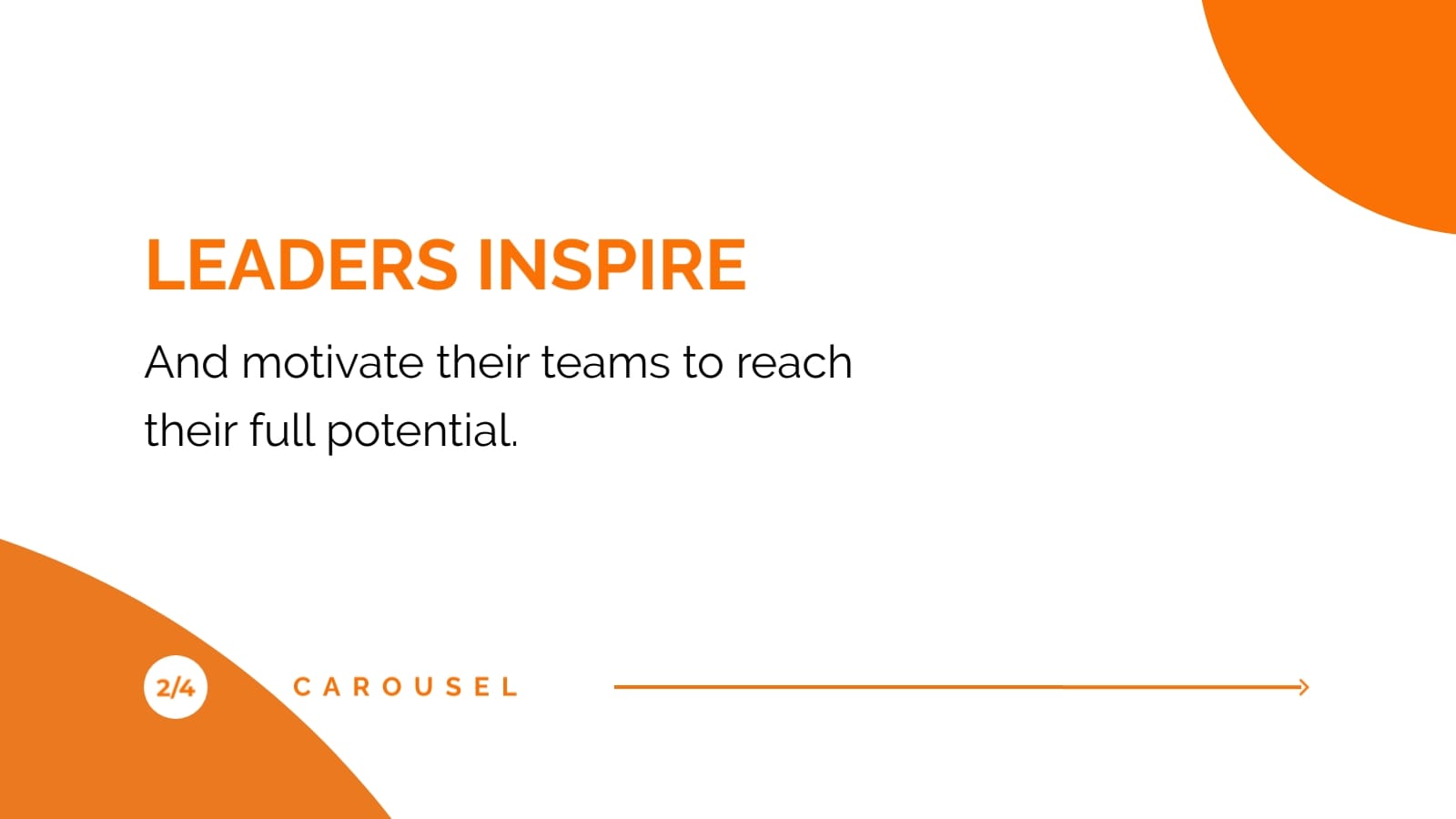 LEADERS INSPIRE

And motivate their teams to reach their full potential.

2/4

CAROUSEL